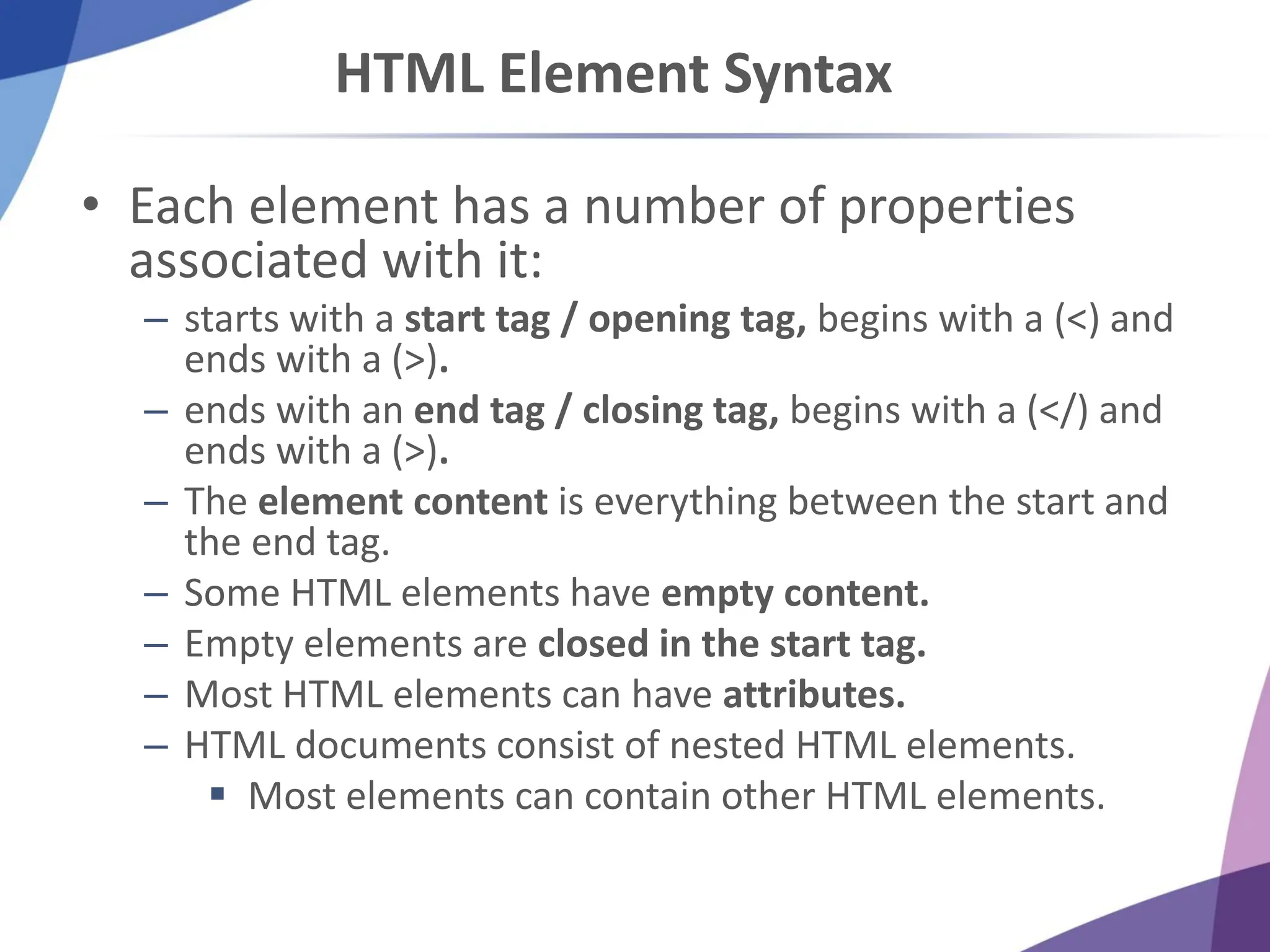 HTML Element Syntax

• Each element has a number of properties associated with it:
– starts with a start tag / opening tag, begins with a (<) and ends with a (>).
– ends with an end tag / closing tag, begins with a (</) and ends with a (>).
– The element content is everything between the start and the end tag.
– Some HTML elements have empty content.
– Empty elements are closed in the start tag.
– Most HTML elements can have attributes.
– HTML documents consist of nested HTML elements.
▪ Most elements can contain other HTML elements.